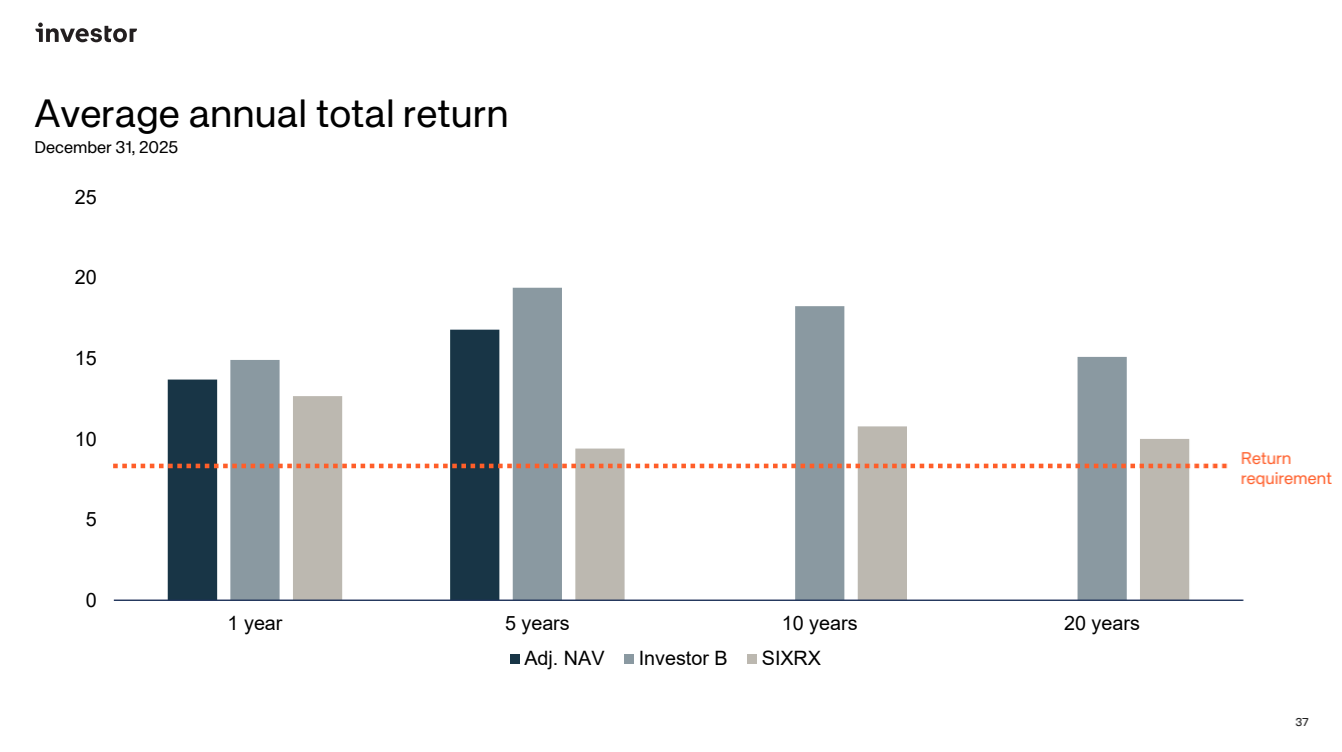 investor

Average annual total return
December 31, 2025

25
20
15
10
5
0

Return requirement

1 year
5 years
10 years
20 years

Adj. NAV
Investor B
SIXRX

37